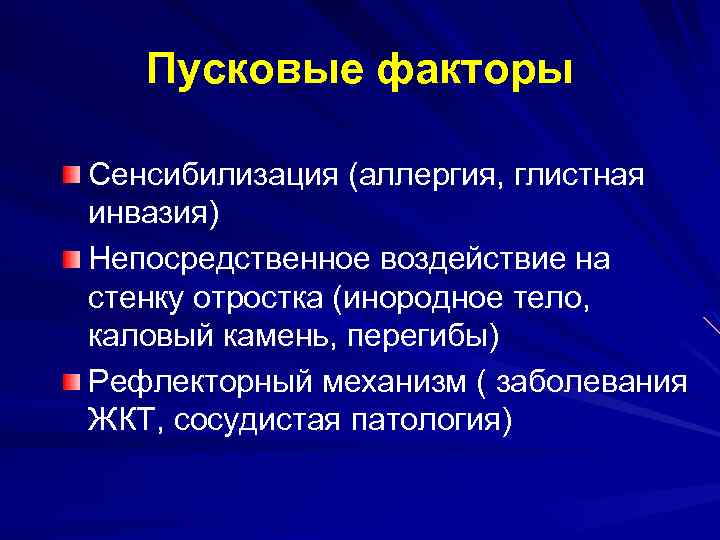 Пусковые факторы

Сенсибилизация (аллергия, глистная инвазия)

Непосредственное воздействие на стенку отростка (инородное тело, каловый камень, перегибы)

Рефлекторный механизм ( заболевания ЖКТ, сосудистая патология)